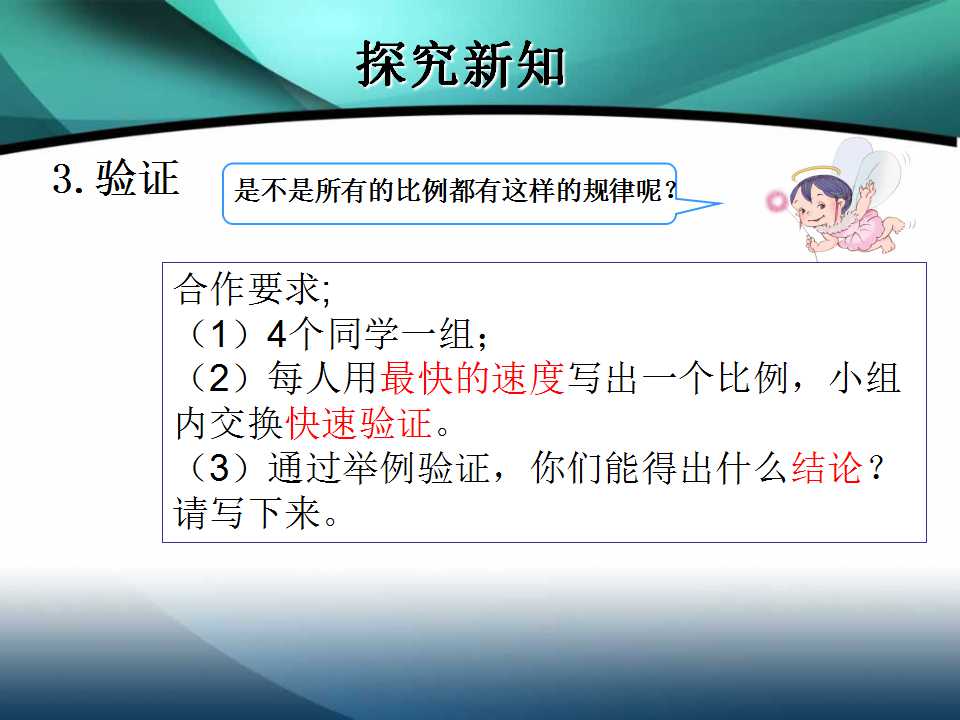 探究新知

3. 验证

是不是所有的比例都有这样的规律呢？

合作要求;
（1）4个同学一组；
（2）每人用最快的速度写出一个比例，小组内交换快速验证。
（3）通过举例验证，你们能得出什么结论？请写下来。